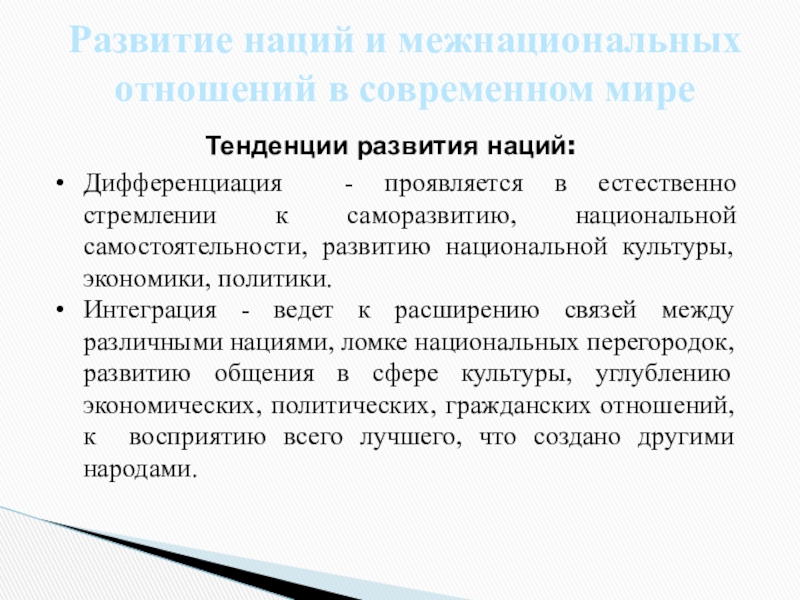 Развитие наций и межнациональных отношений в современном мире

Тенденции развития наций:

• Дифференциация - проявляется в естественно стремлении к саморазвитию, национальной самостоятельности, развитию национальной культуры, экономики, политики.
• Интеграция - ведет к расширению связей между различными нациями, ломке национальных перегородок, развитию общения в сфере культуры, углублению экономических, политических, гражданских отношений, к восприятию всего лучшего, что создано другими народами.